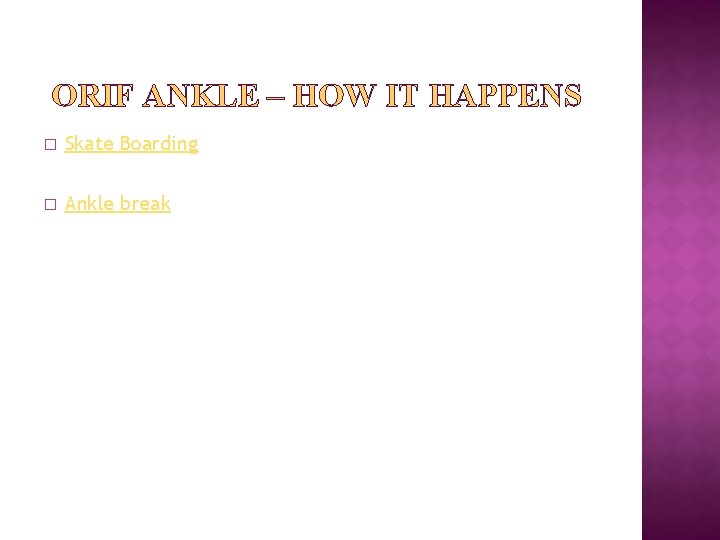 ORIF ANKLE – HOW IT HAPPENS

□ Skate Boarding

□ Ankle break